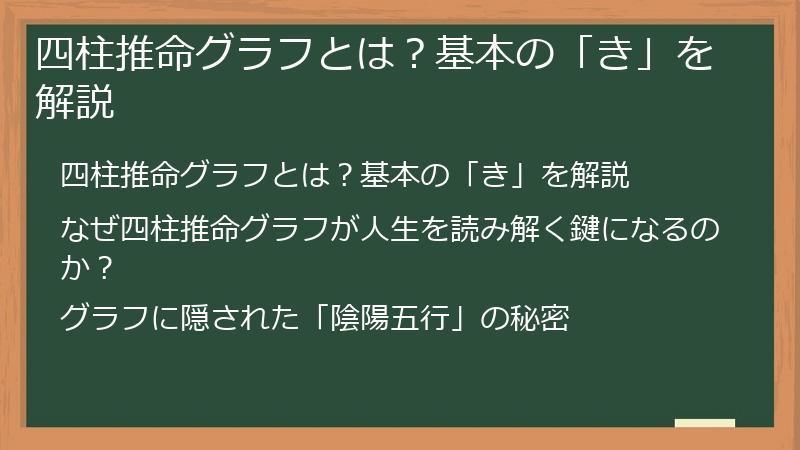 四柱推命グラフとは？基本の「き」を解説

四柱推命グラフとは？基本の「き」を解説

なぜ四柱推命グラフが人生を読み解く鍵になるのか？

グラフに隠された「陰陽五行」の秘密